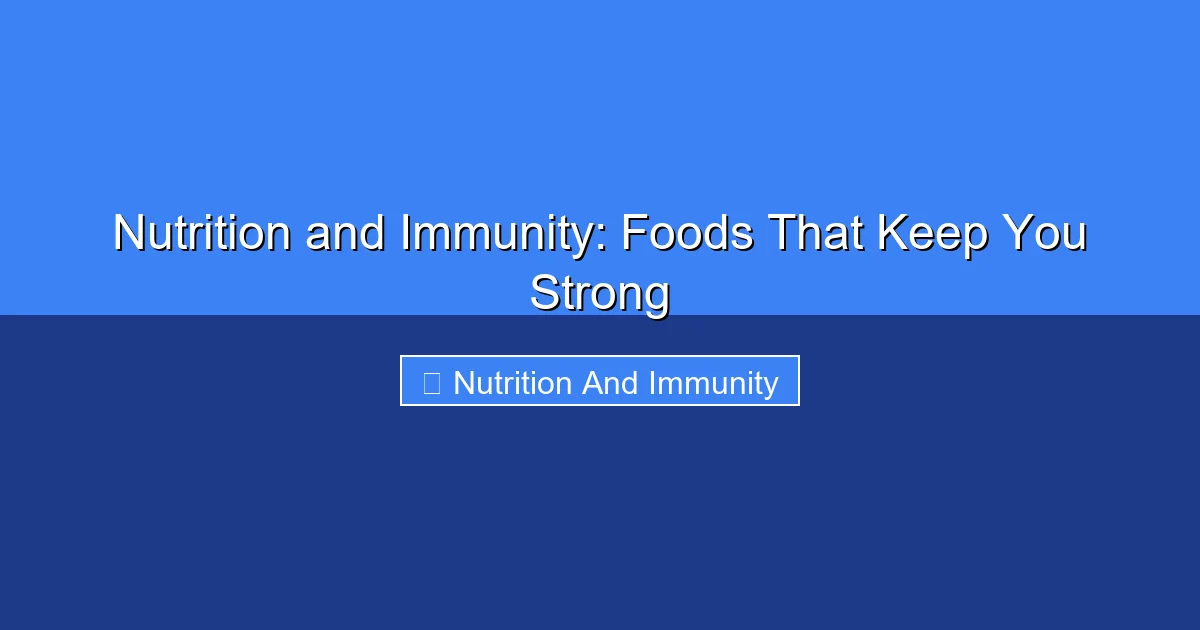 Nutrition and Immunity: Foods That Keep You Strong

Nutrition And Immunity